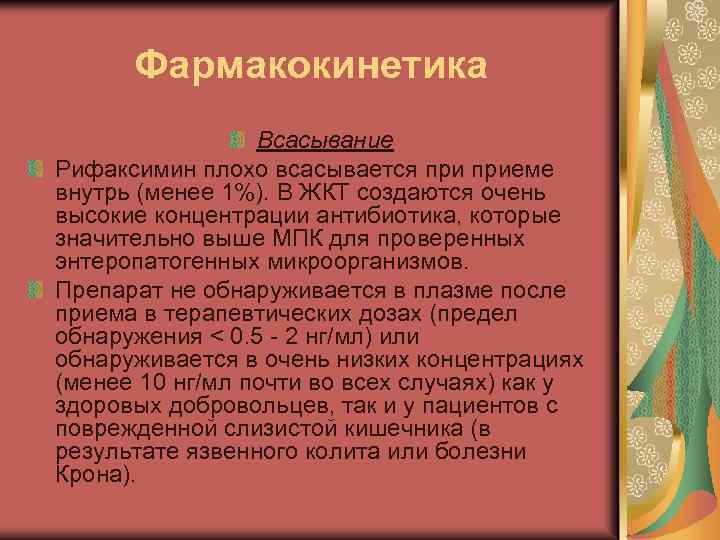 Фармакокинетика

Всасывание

Рифаксимин плохо всасывается при приеме внутрь (менее 1%). В ЖКТ создаются очень высокие концентрации антибиотика, которые значительно выше МПК для проверенных энтеропатогенных микроорганизмов.

Препарат не обнаруживается в плазме после приема в терапевтических дозах (предел обнаружения < 0.5 - 2 нг/мл) или обнаруживается в очень низких концентрациях (менее 10 нг/мл почти во всех случаях) как у здоровых добровольцев, так и у пациентов с поврежденной слизистой кишечника (в результате язвенного колита или болезни Крона).